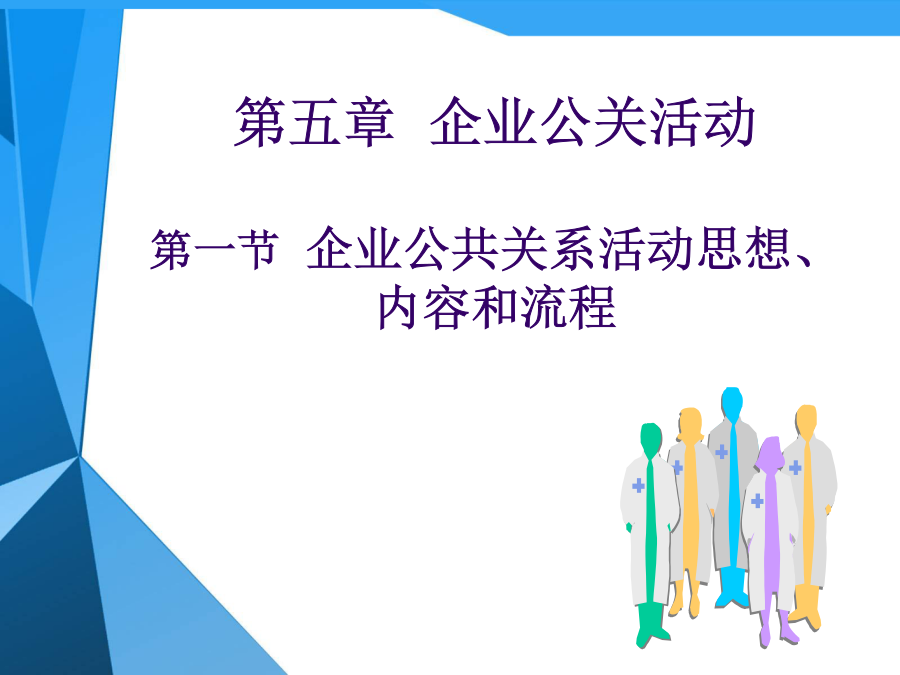 第五章 企业公关活动

第一节 企业公共关系活动思想、内容和流程